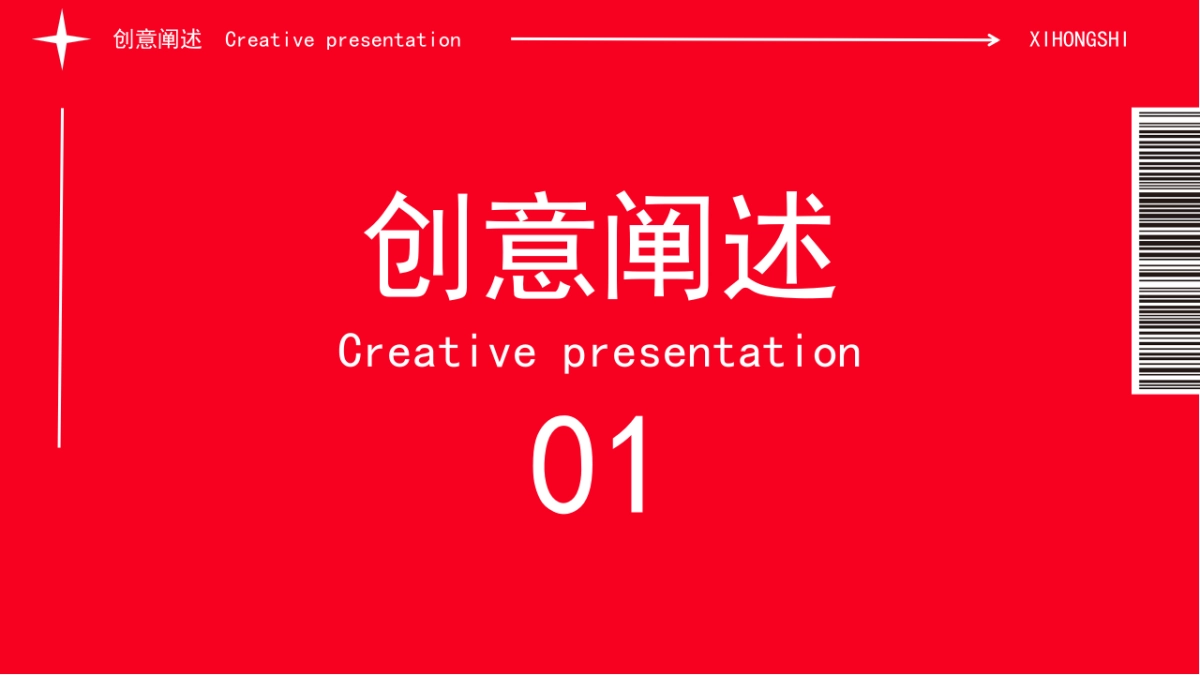 创意阐述 Creative presentation

XIHONGSHI

创意阐述

Creative presentation

01